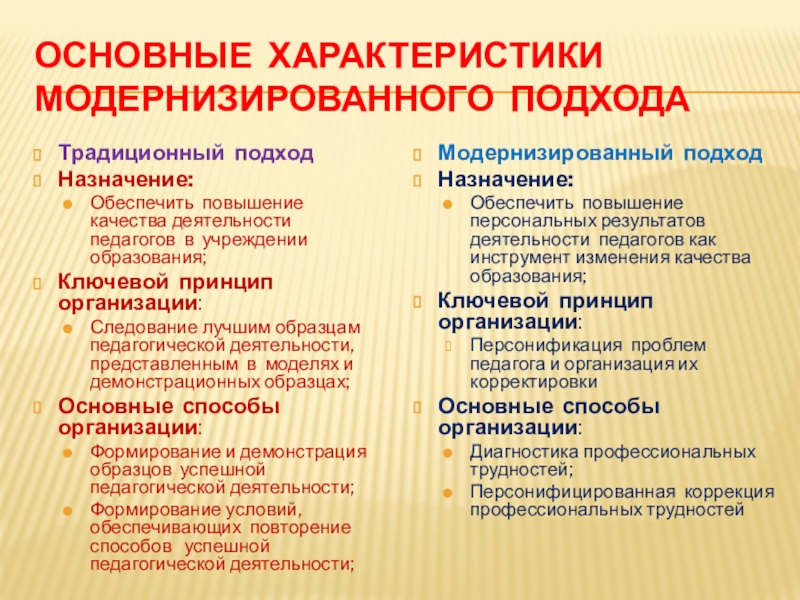 ОСНОВНЫЕ ХАРАКТЕРИСТИКИ МОДЕРНИЗИРОВАННОГО ПОДХОДА

Традиционный подход

Назначение:

Обеспечить повышение качества деятельности педагогов в учреждении образования;

Ключевой принцип организации:

Следование лучшим образцам педагогической деятельности, представленным в моделях и демонстрационных образцах;

Основные способы организации:

Формирование и демонстрация образцов успешной педагогической деятельности;

Формирование условий, обеспечивающих повторение способов успешной педагогической деятельности;

Модернизированный подход

Назначение:

Обеспечить повышение персональных результатов деятельности педагогов как инструмент изменения качества образования;

Ключевой принцип организации:

Персонификация проблем педагога и организация их корректировки

Основные способы организации:

Диагностика профессиональных трудностей;

Персонифицированная коррекция профессиональных трудностей